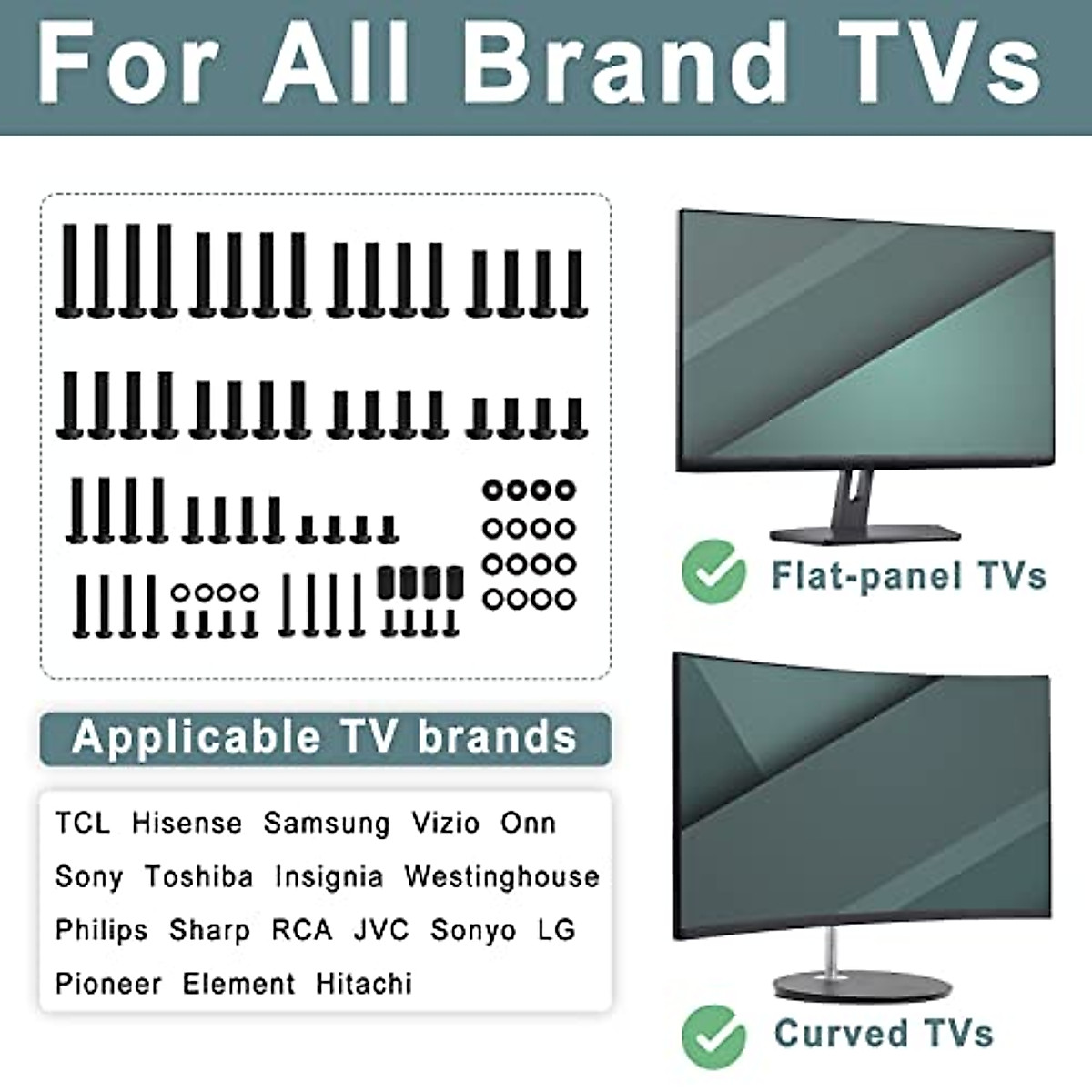 For All Brand TVs

Applicable TV brands

TCL Hisense Samsung Vizio Onn Sony Toshiba Insignia Westinghouse Philips Sharp RCA JVC Sonyo LG Pioneer Element Hitachi

Flat-panel TVs

Curved TVs